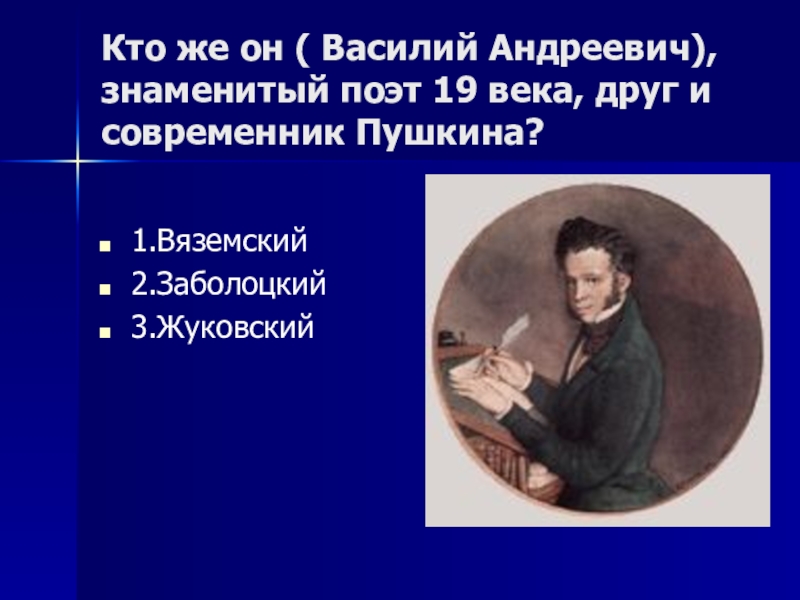 Кто же он ( Василий Андреевич), знаменитый поэт 19 века, друг и современник Пушкина?

1.Вяземский
2.Заболоцкий
3.Жуковский